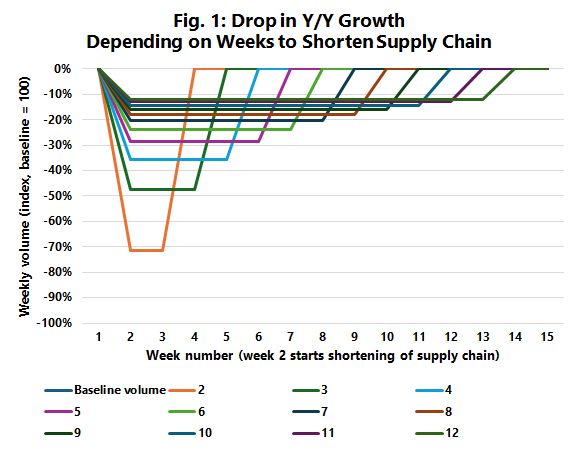 Fig. 1: Drop in Y/Y Growth
Depending on Weeks to Shorten Supply Chain

Weekly volume (index, baseline = 100)

0%
-10%
-20%
-30%
-40%
-50%
-60%
-70%
-80%
-90%
-100%

1 2 3 4 5 6 7 8 9 10 11 12 13 14 15

Week number (week 2 starts shortening of supply chain)

Baseline volume
2
3
4
5
6
7
8
9
10
11
12